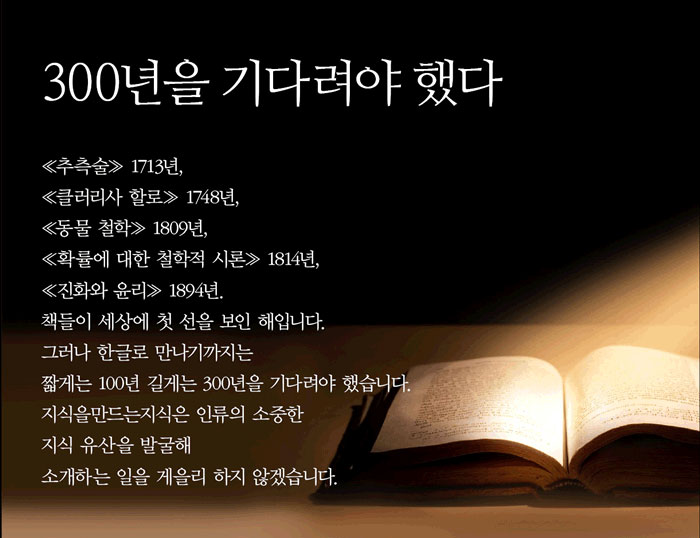 300년을 기다려야 했다

≪추측술≫ 1713년,
≪클러리사 할로≫ 1748년,
≪동물 철학≫ 1809년,
≪확률에 대한 철학적 시론≫ 1814년,
≪진화와 윤리≫ 1894년.
책들이 세상에 첫 선을 보인 해입니다.
그러나 한글로 만나기까지는
짧게는 100년 길게는 300년을 기다려야 했습니다.
지식을만드는지식은 인류의 소중한
지식 유산을 발굴해
소개하는 일을 게을리 하지 않겠습니다.